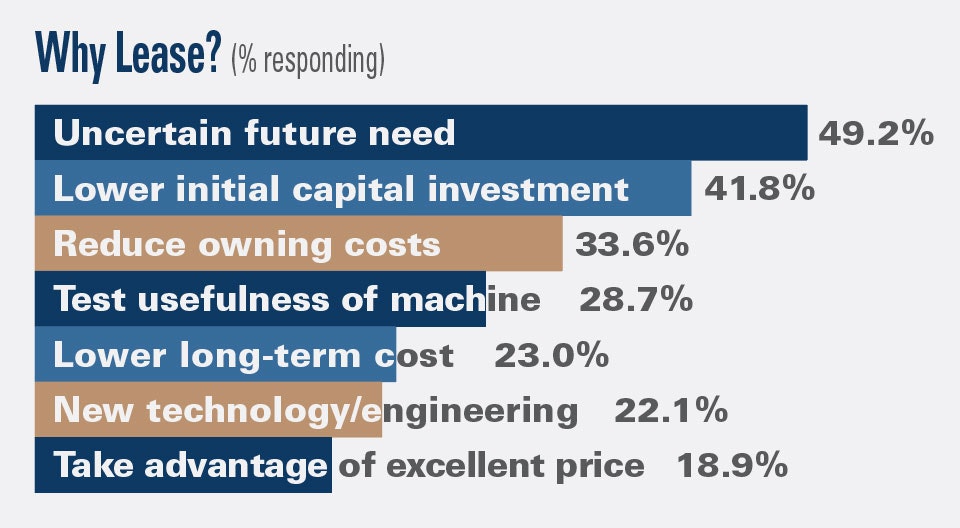 Why Lease? (% responding)

Uncertain future need 49.2%

Lower initial capital investment 41.8%

Reduce owning costs 33.6%

Test usefulness of machine 28.7%

Lower long-term cost 23.0%

New technology/engineering 22.1%

Take advantage of excellent price 18.9%